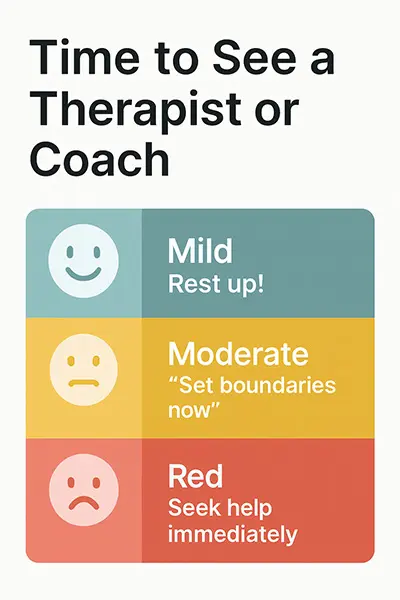 Time to See a Therapist or Coach

Mild
Rest up!

Moderate
“Set boundaries now”

Red
Seek help immediately